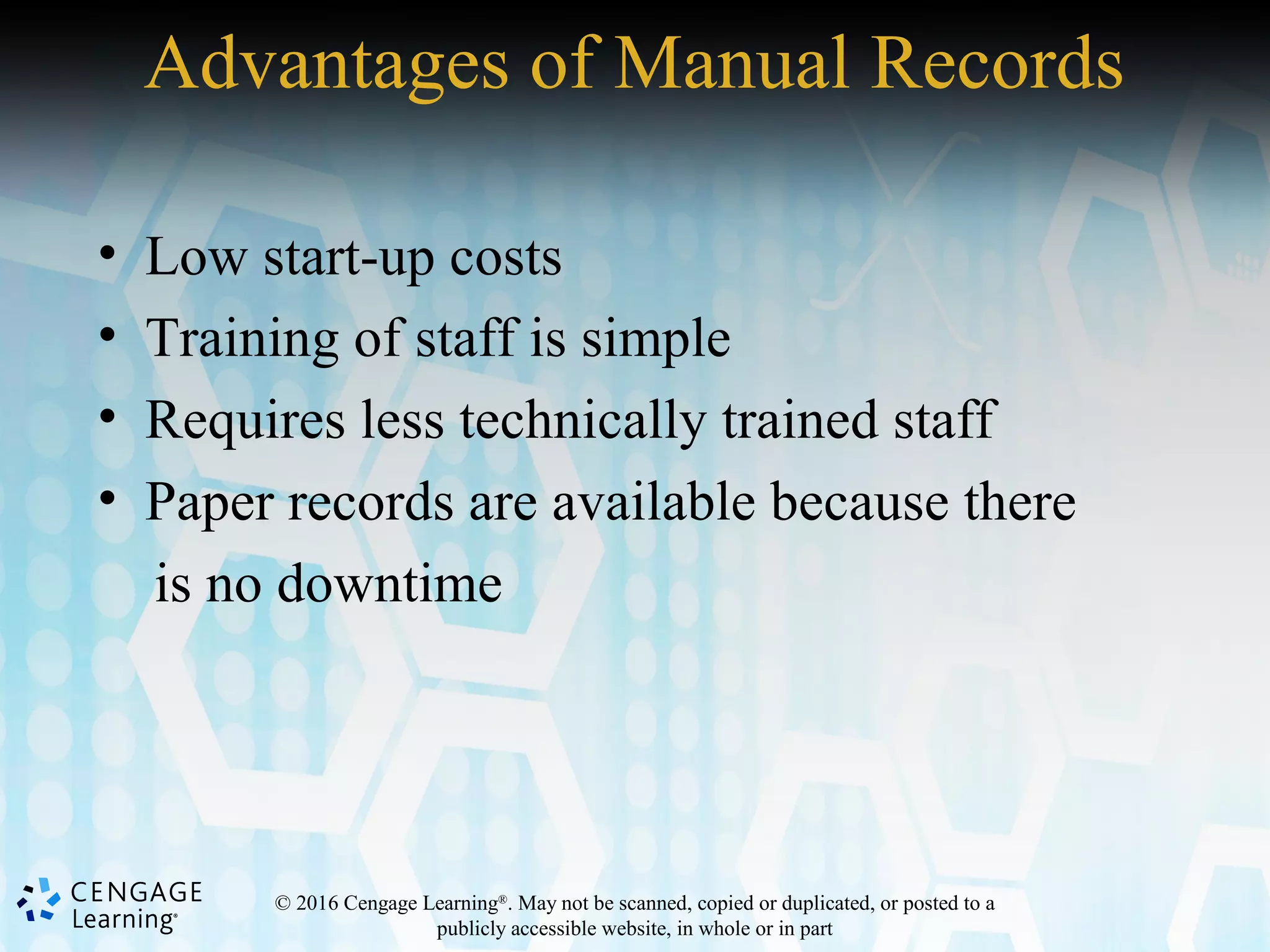 Advantages of Manual Records

• Low start-up costs
• Training of staff is simple
• Requires less technically trained staff
• Paper records are available because there is no downtime

CENGAGE Learning®

© 2016 Cengage Learning®. May not be scanned, copied or duplicated, or posted to a publicly accessible website, in whole or in part